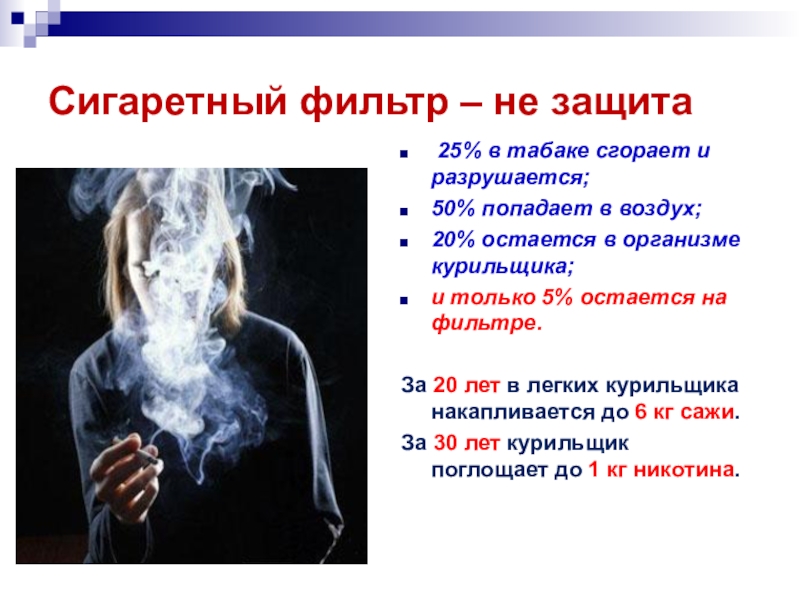 Сигаретный фильтр – не защита

25% в табаке сгорает и разрушается;

50% попадает в воздух;

20% остается в организме курильщика;

и только 5% остается на фильтре.

За 20 лет в легких курильщика накапливается до 6 кг сажи.

За 30 лет курильщик поглощает до 1 кг никотина.